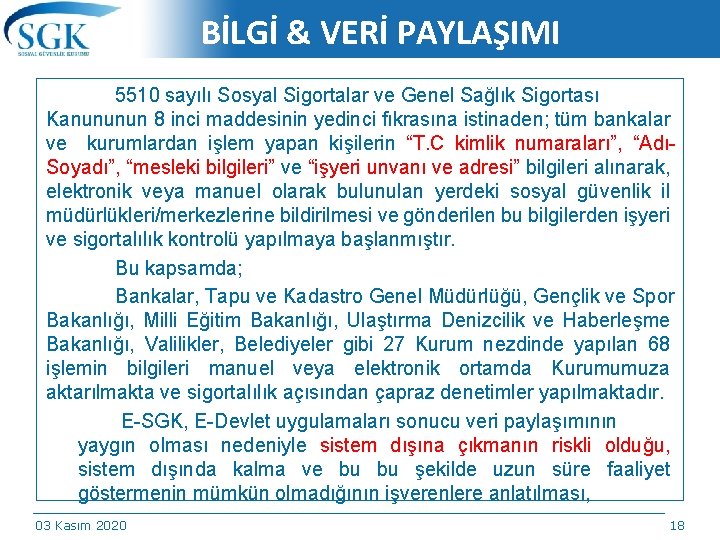 SGK
SOSYAL GÜVENLİK KURUMU

BİLGİ & VERİ PAYLAŞIMI

5510 sayılı Sosyal Sigortalar ve Genel Sağlık Sigortası Kanununun 8 inci maddesinin yedinci fıkrasına istinaden; tüm bankalar ve kurumlardan işlem yapan kişilerin “T.C kimlik numaraları”, “Adı-Soyadı”, “mesleki bilgileri” ve “işyeri unvanı ve adresi” bilgileri alınarak, elektronik veya manuel olarak bulunulan yerdeki sosyal güvenlik il müdürlükleri/merkezlerine bildirilmesi ve gönderilen bu bilgilerden işyeri ve sigortalılık kontrolü yapılmaya başlanmıştır.

Bu kapsamda;

Bankalar, Tapu ve Kadastro Genel Müdürlüğü, Gençlik ve Spor Bakanlığı, Milli Eğitim Bakanlığı, Ulaştırma Denizcilik ve Haberleşme Bakanlığı, Valilikler, Belediyeler gibi 27 Kurum nezdinde yapılan 68 işlemin bilgileri manuel veya elektronik ortamda Kurumumuza aktarılmakta ve sigortalılık açısından çapraz denetimler yapılmaktadır.

E-SGK, E-Devlet uygulamaları sonucu veri paylaşımının yaygın olması nedeniyle sistem dışına çıkmanın riskli olduğu, sistem dışında kalma ve bu bu şekilde uzun süre faaliyet göstermenin mümkün olmadığının işverenlere anlatılması,

03 Kasım 2020

18